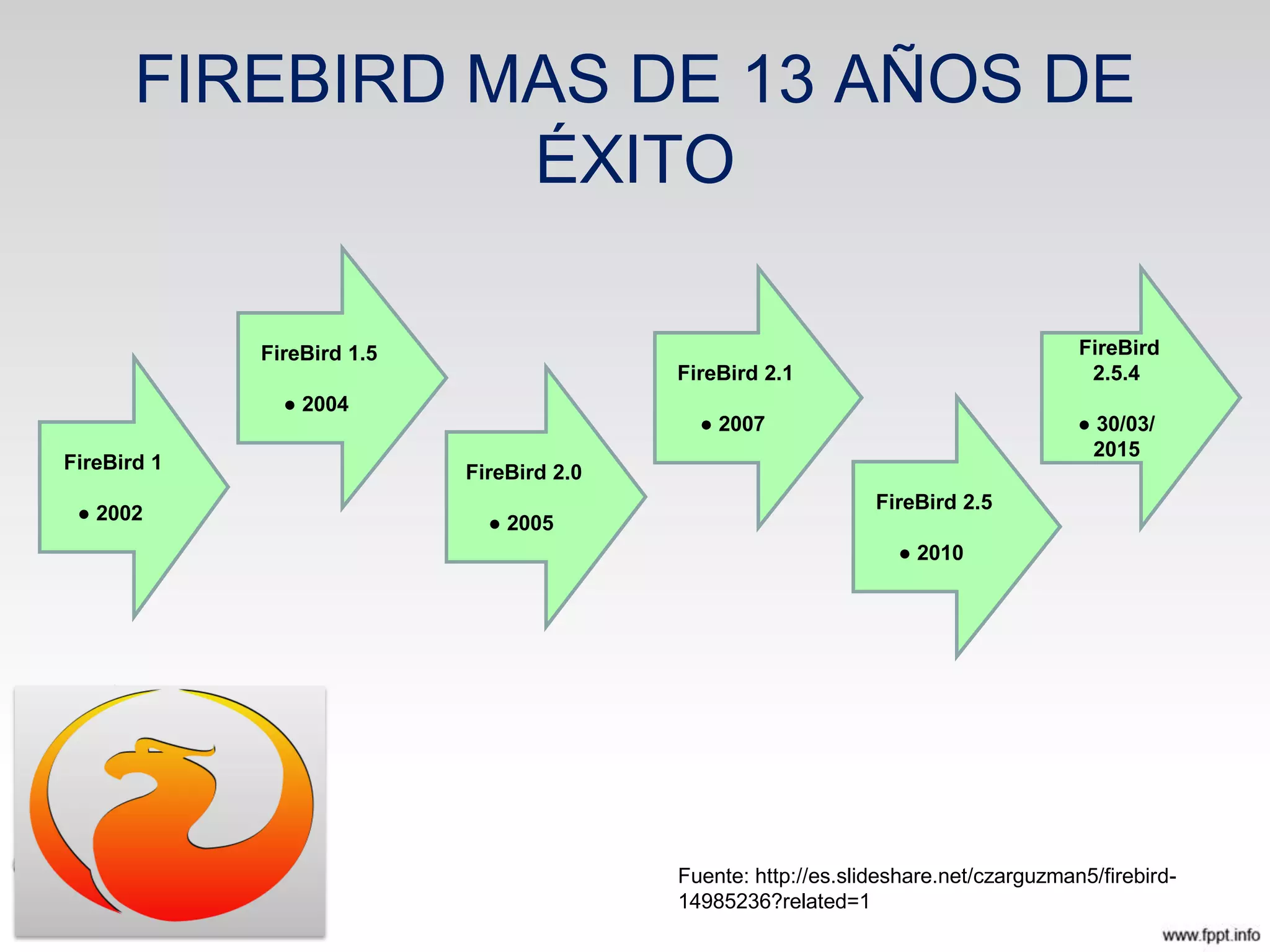 FIREBIRD MAS DE 13 AÑOS DE ÉXITO

FireBird 1

• 2002

FireBird 1.5

• 2004

FireBird 2.0

• 2005

FireBird 2.1

• 2007

FireBird 2.5

• 2010

FireBird 2.5.4

• 30/03/2015

Fuente: http://es.slideshare.net/czarguzman5/firebird-14985236?related=1

www.fppt.info